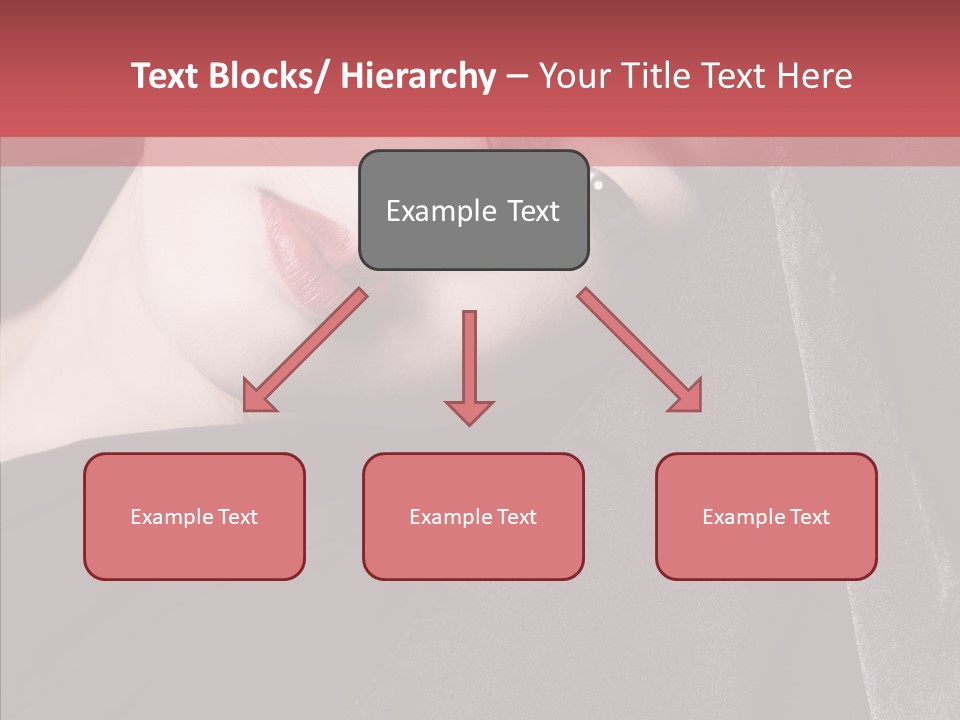 Text Blocks/ Hierarchy – Your Title Text Here

Example Text

Example Text

Example Text

Example Text